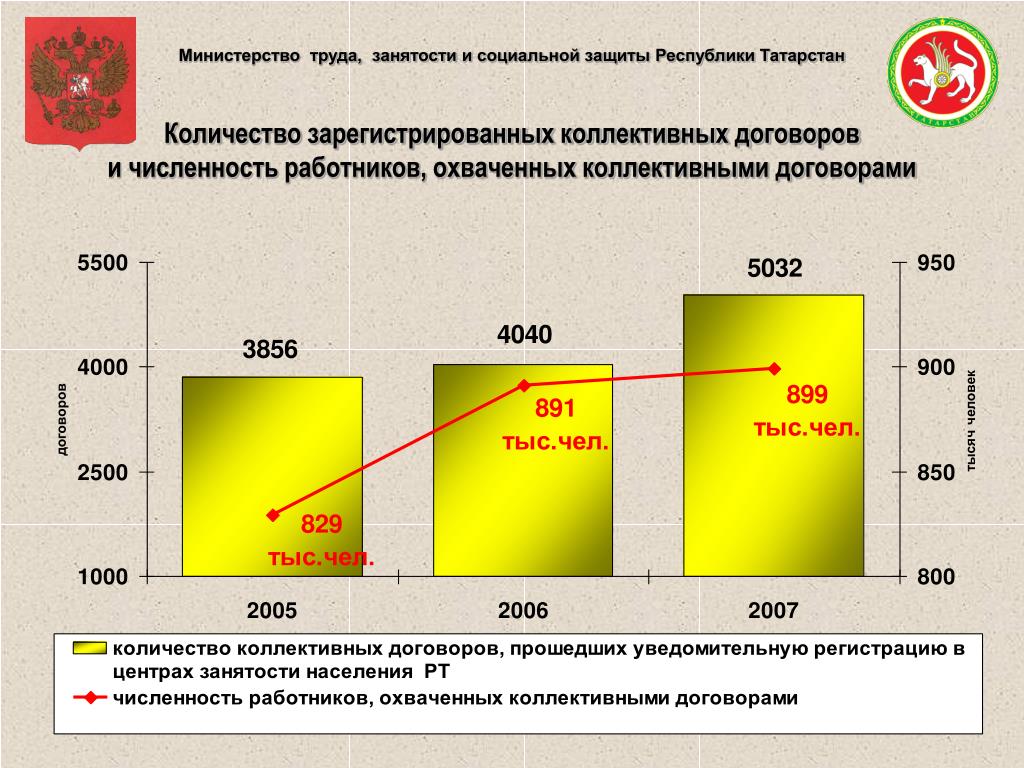 Министерство труда, занятости и социальной защиты Республики Татарстан

ТАТАРСТАН

Количество зарегистрированных коллективных договоров и численность работников, охваченных коллективными договорами

5500
4000
2500
1000
договоров

950
900
850
800
тысяч человек

3856
4040
5032

829 тыс.чел.
891 тыс.чел.
899 тыс.чел.

2005
2006
2007

количество коллективных договоров, прошедших уведомительную регистрацию в центрах занятости населения РТ
численность работников, охваченных коллективными договорами